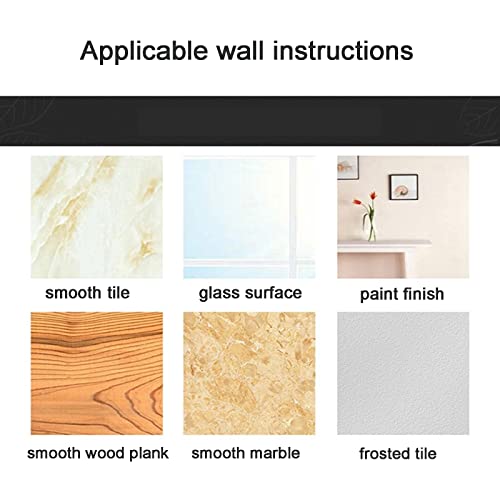 Applicable wall instructions

smooth tile

glass surface

paint finish

smooth wood plank

smooth marble

frosted tile